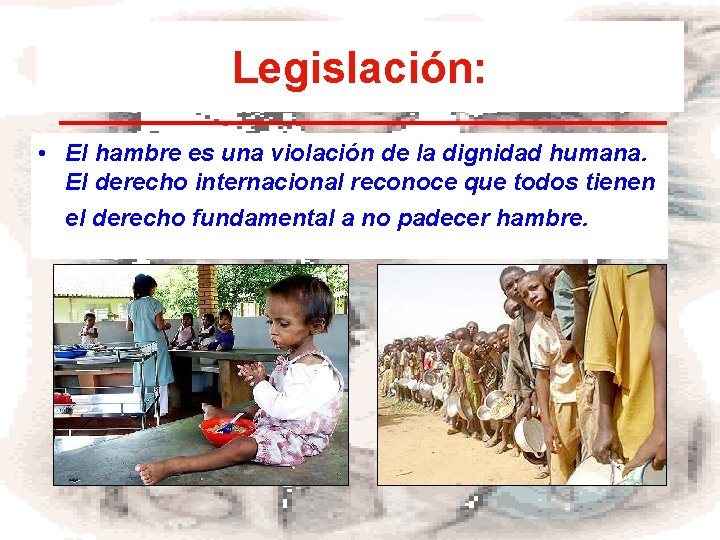 Legislación:

• El hambre es una violación de la dignidad humana. El derecho internacional reconoce que todos tienen el derecho fundamental a no padecer hambre.